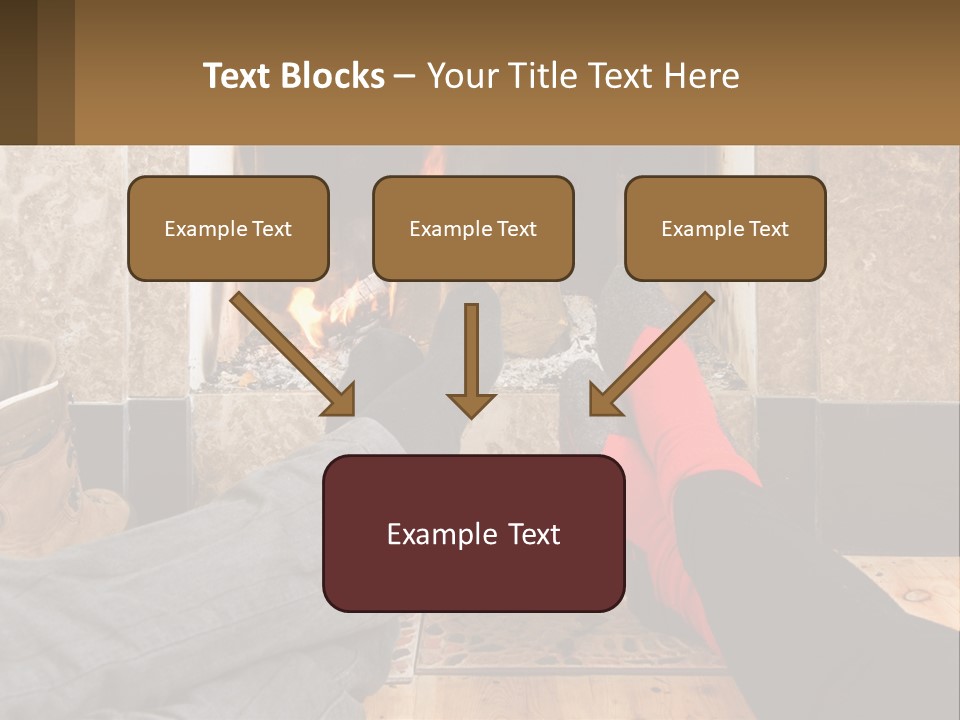 Text Blocks – Your Title Text Here

Example Text

Example Text

Example Text

Example Text